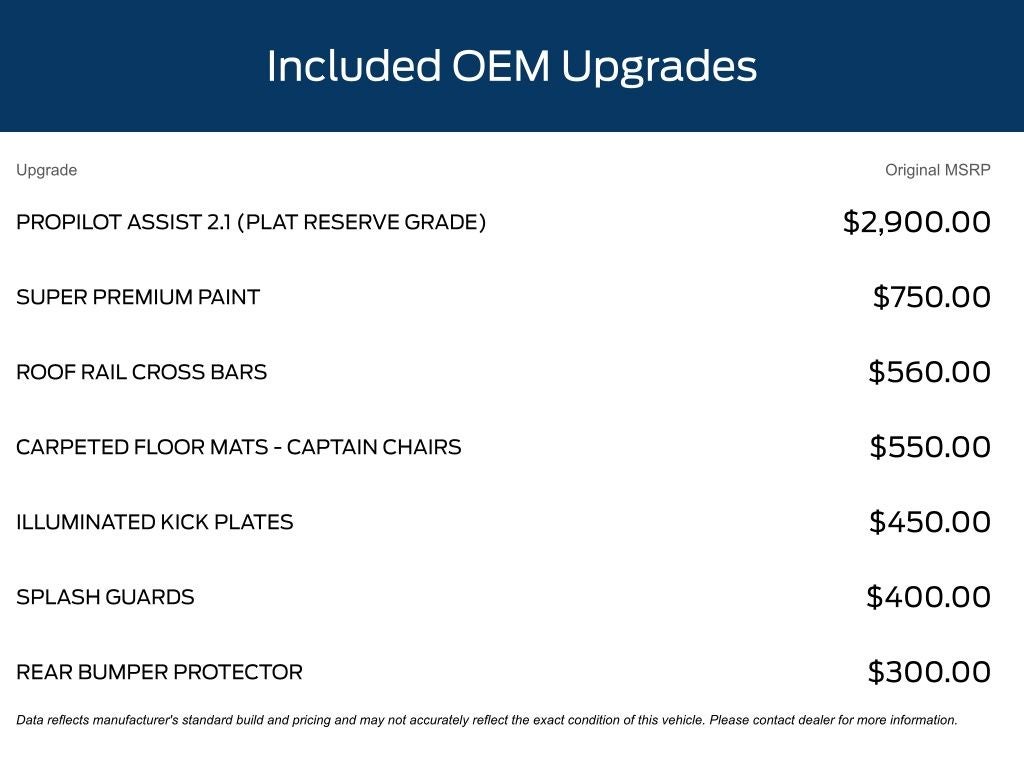 Included OEM Upgrades

| Upgrade | Original MSRP |
|---|---|
| PROPILOT ASSIST 2.1 (PLAT RESERVE GRADE) | \$2,900.00 |
| SUPER PREMIUM PAINT | \$750.00 |
| ROOF RAIL CROSS BARS | \$560.00 |
| CARPETED FLOOR MATS - CAPTAIN CHAIRS | \$550.00 |
| ILLUMINATED KICK PLATES | \$450.00 |
| SPLASH GUARDS | \$400.00 |
| REAR BUMPER PROTECTOR | \$300.00 |

Data reflects manufacturer's standard build and pricing and may not accurately reflect the exact condition of this vehicle. Please contact dealer for more information.